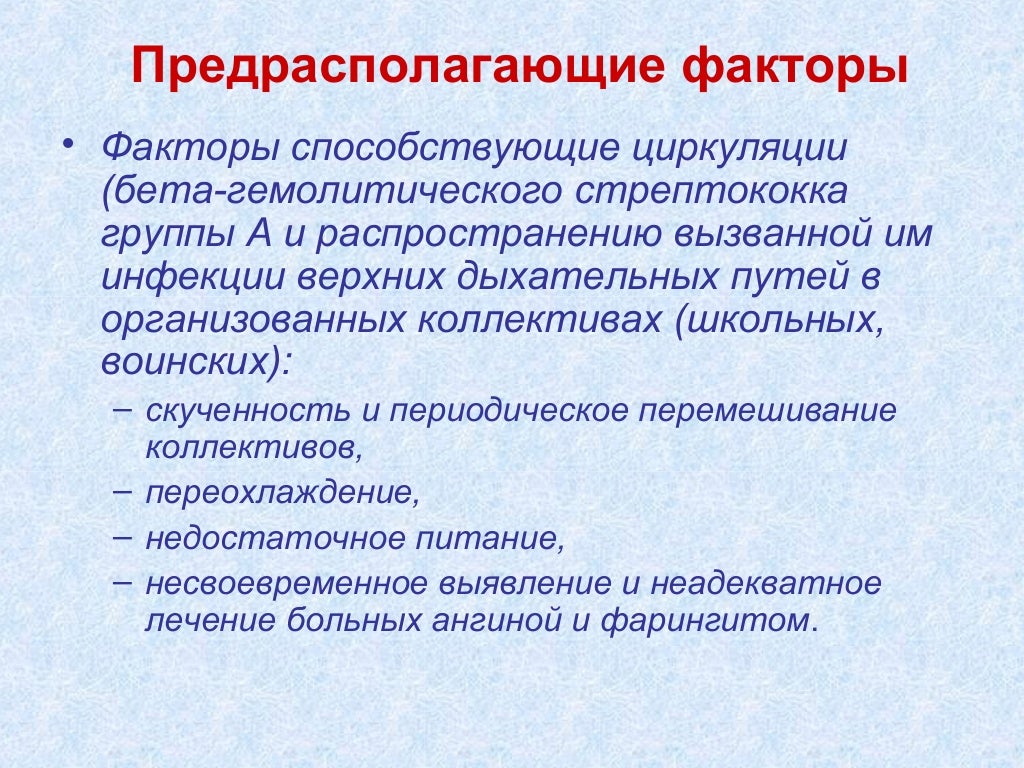 Предрасполагающие факторы

• Факторы способствующие циркуляции (бета-гемолитического стрептококка группы А и распространению вызванной им инфекции верхних дыхательных путей в организованных коллективах (школьных, воинских):

– скученность и периодическое перемешивание коллективов,
– переохлаждение,
– недостаточное питание,
– несвоевременное выявление и неадекватное лечение больных ангиной и фарингитом.